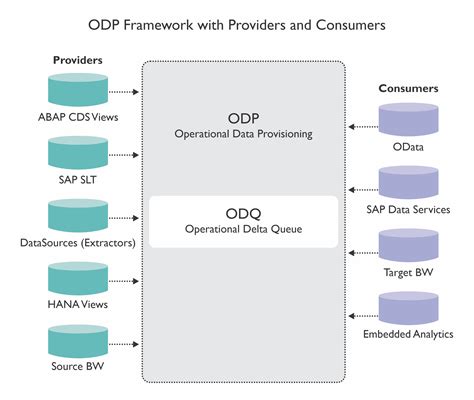 ODP Framework with Providers and Consumers

Providers

ABAP CDS Views

SAP SLT

DataSources (Extractors)

HANA Views

Source BW

ODP
Operational Data Provisioning

ODQ
Operational Delta Queue

Consumers

OData

SAP Data Services

Target BW

Embedded Analytics